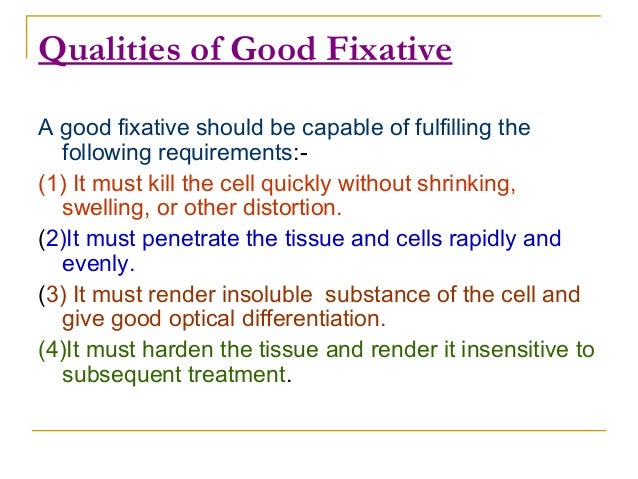 Qualities of Good Fixative

A good fixative should be capable of fulfilling the following requirements:-

(1) It must kill the cell quickly without shrinking, swelling, or other distortion.

(2)It must penetrate the tissue and cells rapidly and evenly.

(3) It must render insoluble  substance of the cell and give good optical differentiation.

(4)It must harden the tissue and render it insensitive to subsequent treatment.